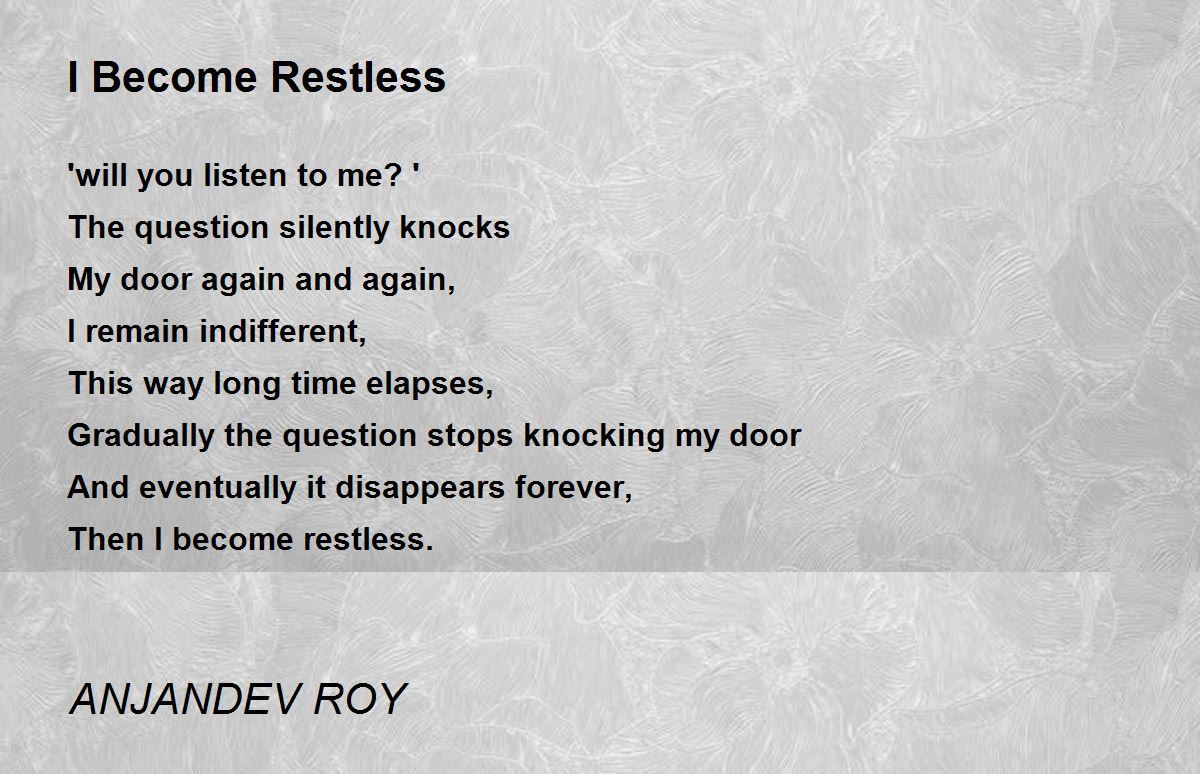 I Become Restless

'will you listen to me? '
The question silently knocks
My door again and again,
I remain indifferent,
This way long time elapses,
Gradually the question stops knocking my door
And eventually it disappears forever,
Then I become restless.

ANJANDEV ROY